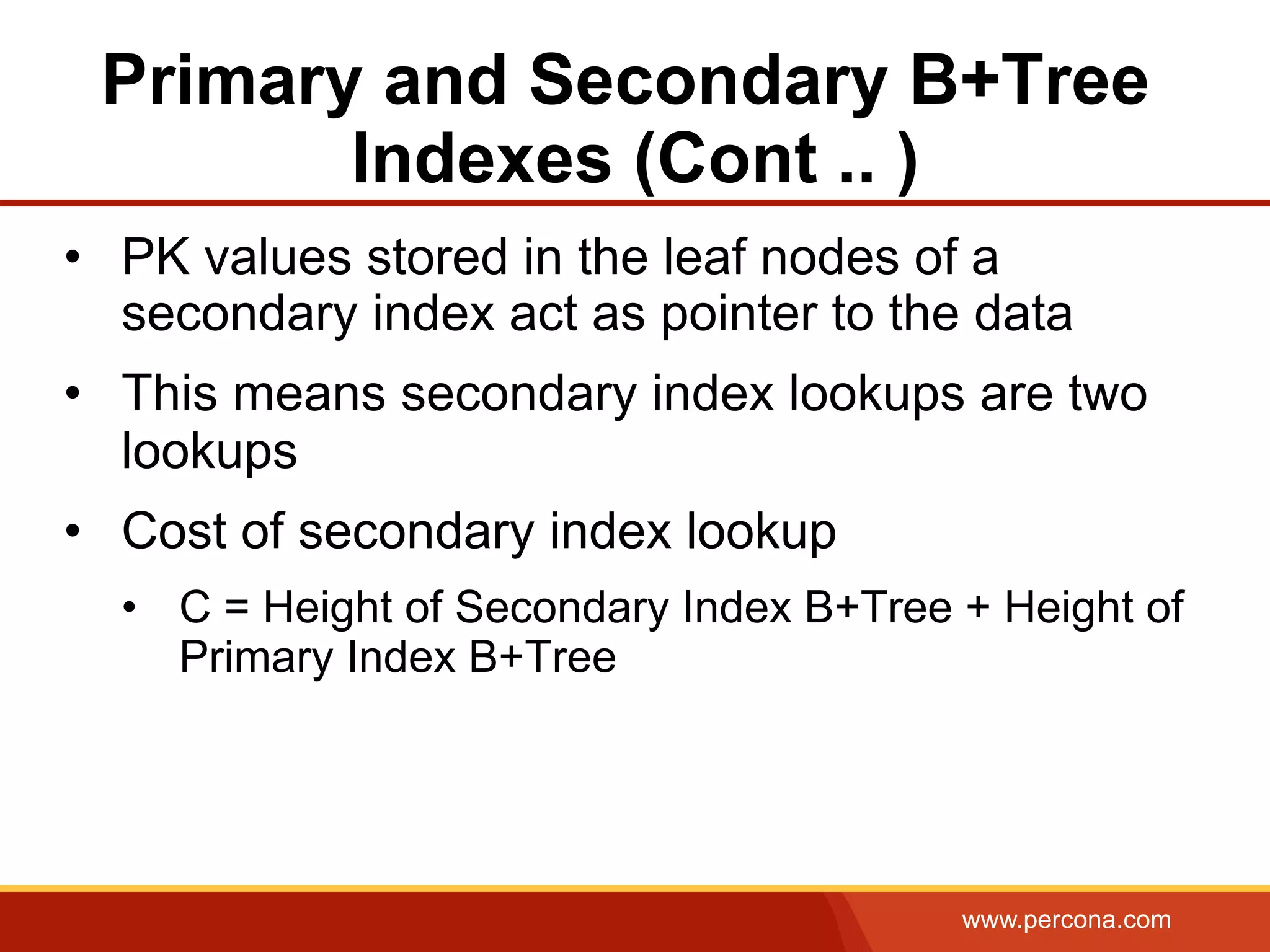 Primary and Secondary B+Tree Indexes (Cont .. )

• PK values stored in the leaf nodes of a secondary index act as pointer to the data

• This means secondary index lookups are two lookups

• Cost of secondary index lookup

• C = Height of Secondary Index B+Tree + Height of Primary Index B+Tree

www.percona.com